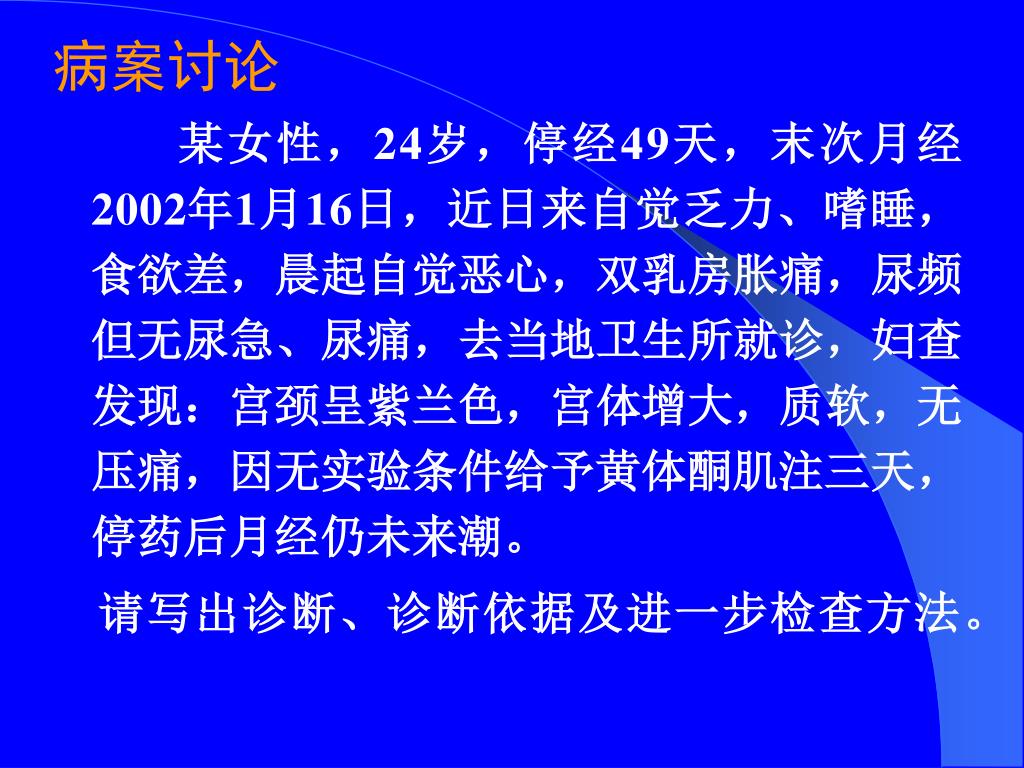 病案讨论

某女性，24岁，停经49天，末次月经2002年1月16日，近日来自觉乏力、嗜睡，食欲差，晨起自觉恶心，双乳房胀痛，尿频但无尿急、尿痛，去当地卫生所就诊，妇查发现：宫颈呈紫兰色，宫体增大，质软，无压痛，因无实验条件给予黄体酮肌注三天，停药后月经仍未来潮。

请写出诊断、诊断依据及进一步检查方法。